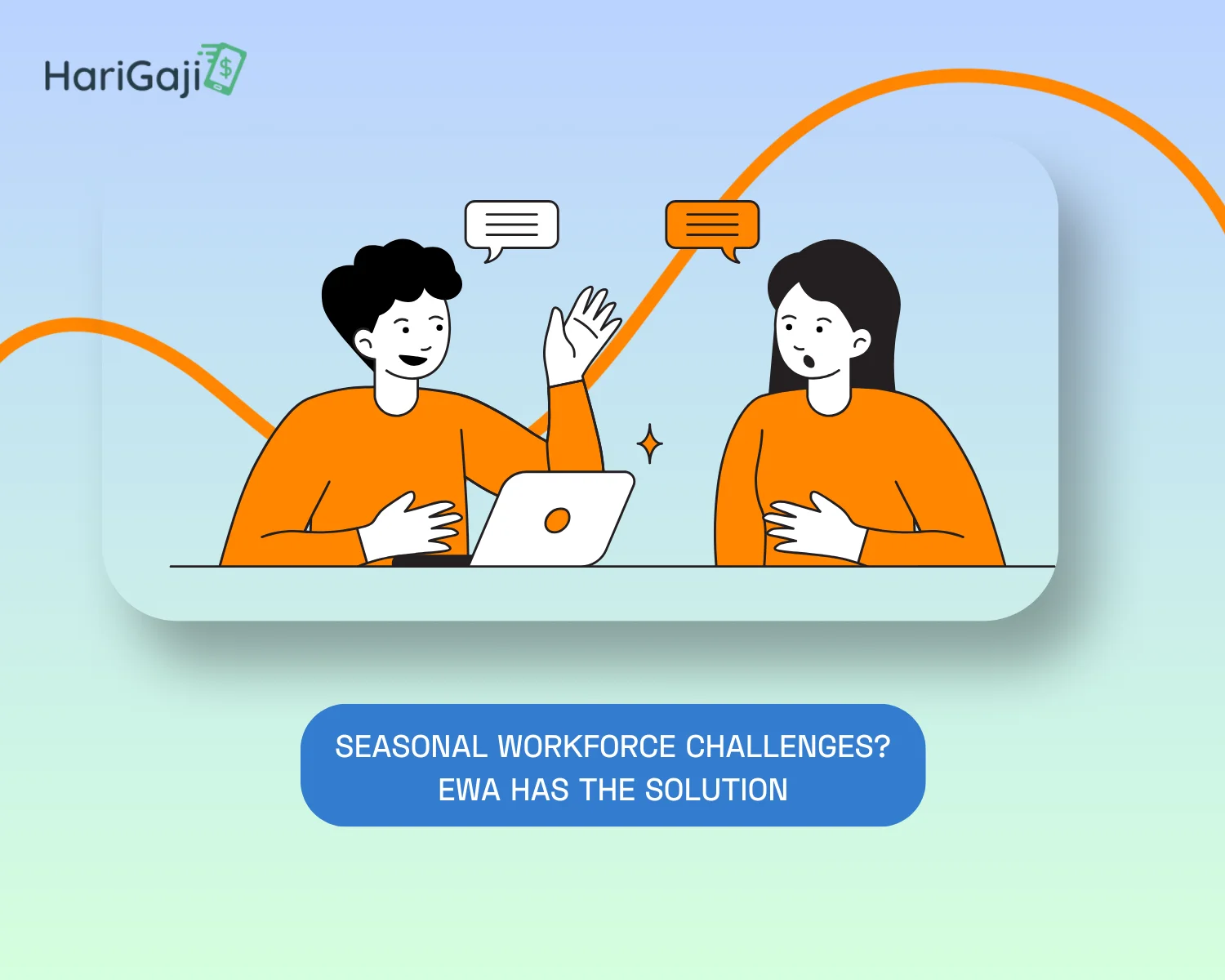 HariGaji

SEASONAL WORKFORCE CHALLENGES?
EWA HAS THE SOLUTION